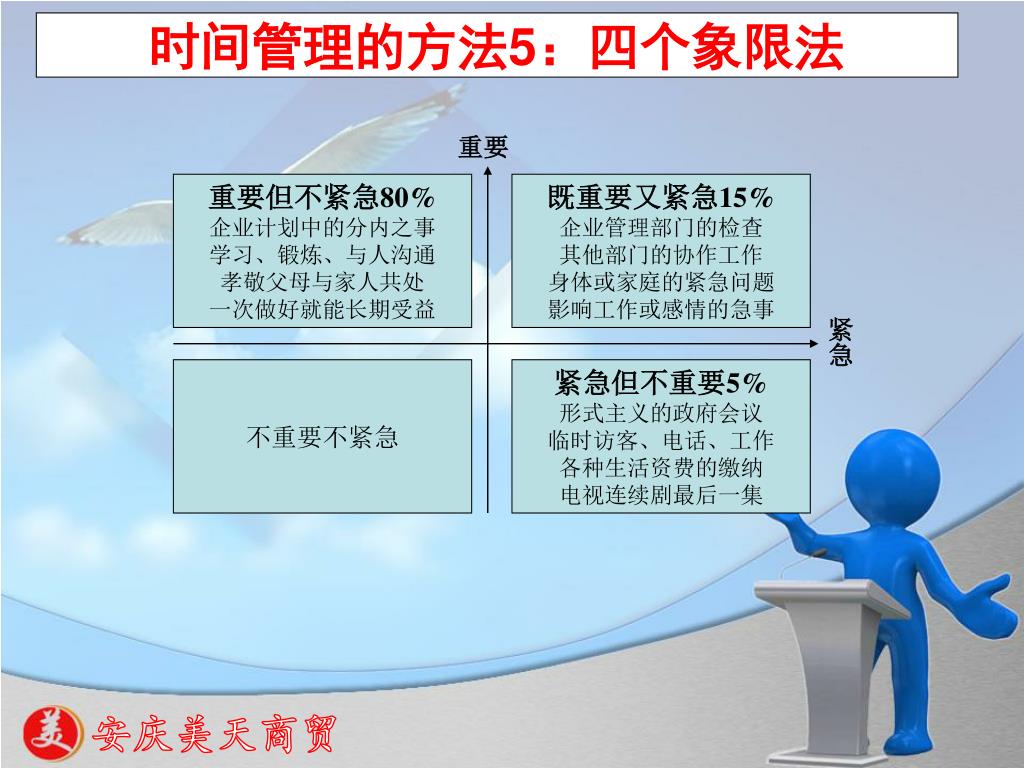 时间管理的方法5：四个象限法

重要

重要但不紧急80%
企业计划中的分内之事
学习、锻炼、与人沟通
孝敬父母与家人共处
一次做好就能长期受益

既重要又紧急15%
企业管理部门的检查
其他部门的协作工作
身体或家庭的紧急问题
影响工作或感情的急事

紧急

不重要不紧急

紧急但不重要5%
形式主义的政府会议
临时访客、电话、工作
各种生活资费的缴纳
电视连续剧最后一集

美 安庆美天商贸